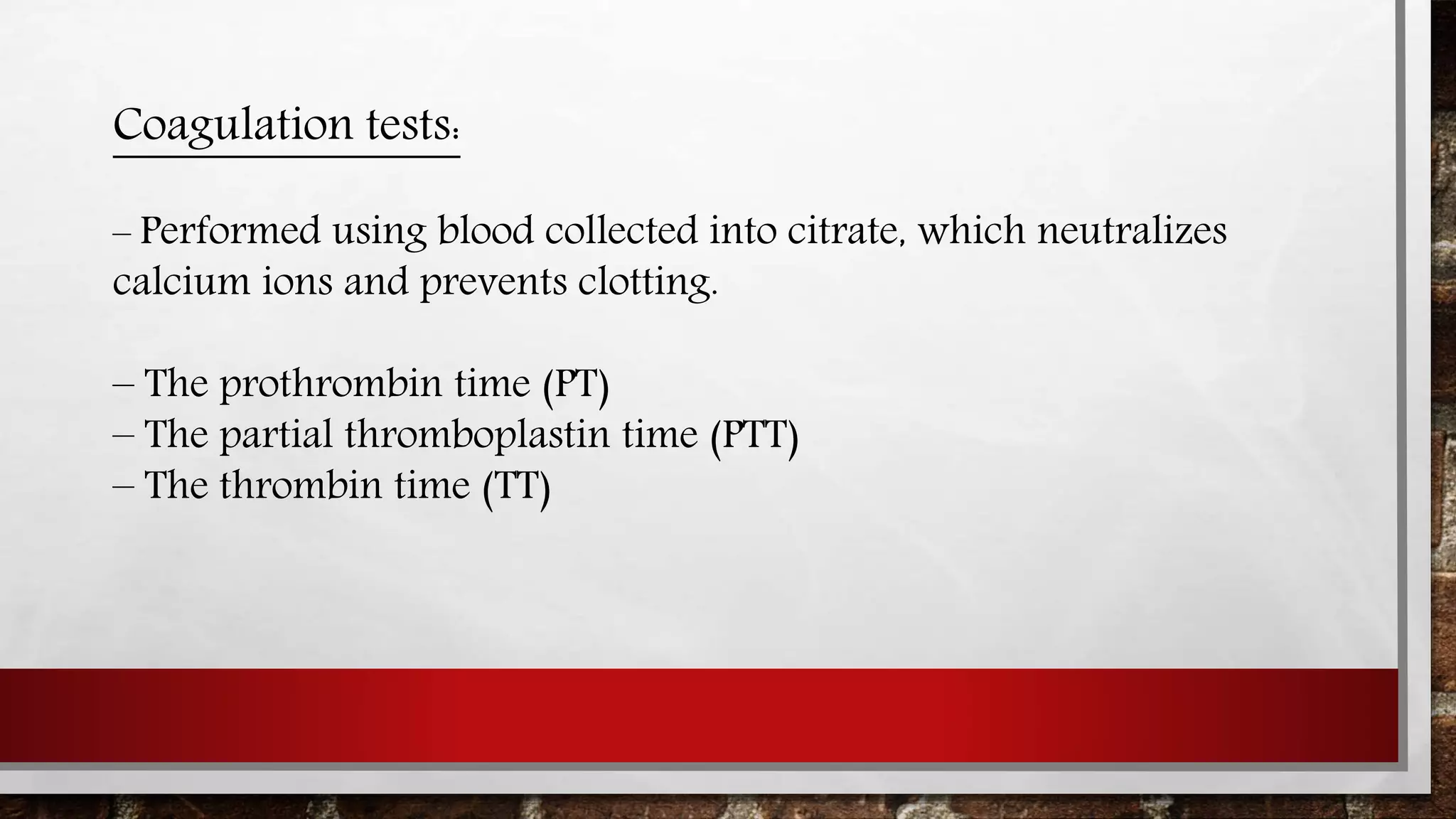 Coagulation tests:

– Performed using blood collected into citrate, which neutralizes calcium ions and prevents clotting.

– The prothrombin time (PT)
– The partial thromboplastin time (PTT)
– The thrombin time (TT)